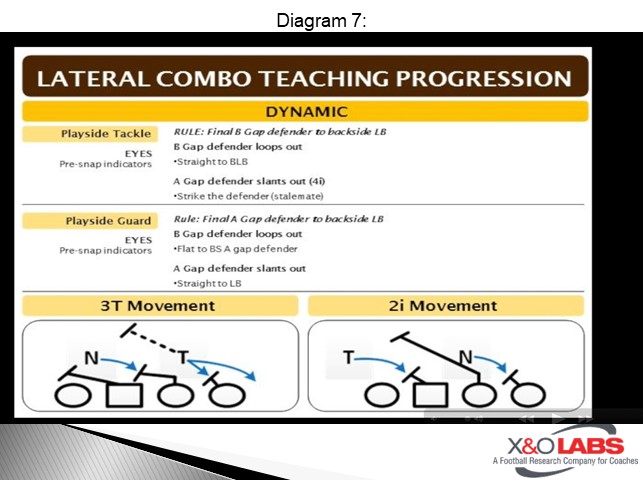 Diagram 7:

LATERAL COMBO TEACHING PROGRESSION

DYNAMIC

Playside Tackle

EYES
Pre-snap indicators

RULE: Final B Gap defender to backside LB
B Gap defender loops out
•Straight to BLB

A Gap defender slants out (4i)
•Strike the defender (stalemate)

Playside Guard

EYES
Pre-snap indicators

Rule: Final A Gap defender to backside LB
B Gap defender loops out
•Flat to BS A gap defender

A Gap defender slants out
•Straight to LB

3T Movement

N T

2i Movement

T N

X&O LABS
A Football Research Company for Coaches